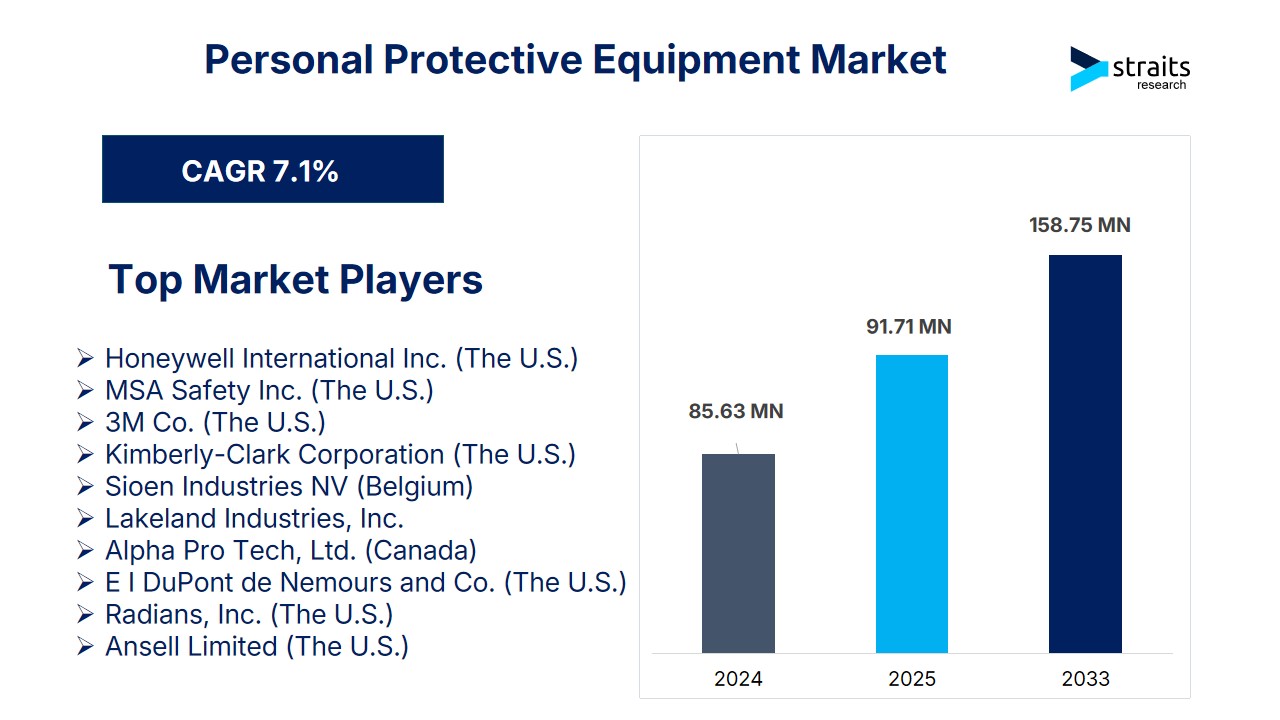 Personal Protective Equipment Market

straits research

CAGR 7.1%

Top Market Players

➢ Honeywell International Inc. (The U.S.)
➢ MSA Safety Inc. (The U.S.)
➢ 3M Co. (The U.S.)
➢ Kimberly-Clark Corporation (The U.S.)
➢ Sioen Industries NV (Belgium)
➢ Lakeland Industries, Inc.
➢ Alpha Pro Tech, Ltd. (Canada)
➢ E I DuPont de Nemours and Co. (The U.S.)
➢ Radians, Inc. (The U.S.)
➢ Ansell Limited (The U.S.)

85.63 MN
91.71 MN
158.75 MN
2024
2025
2033